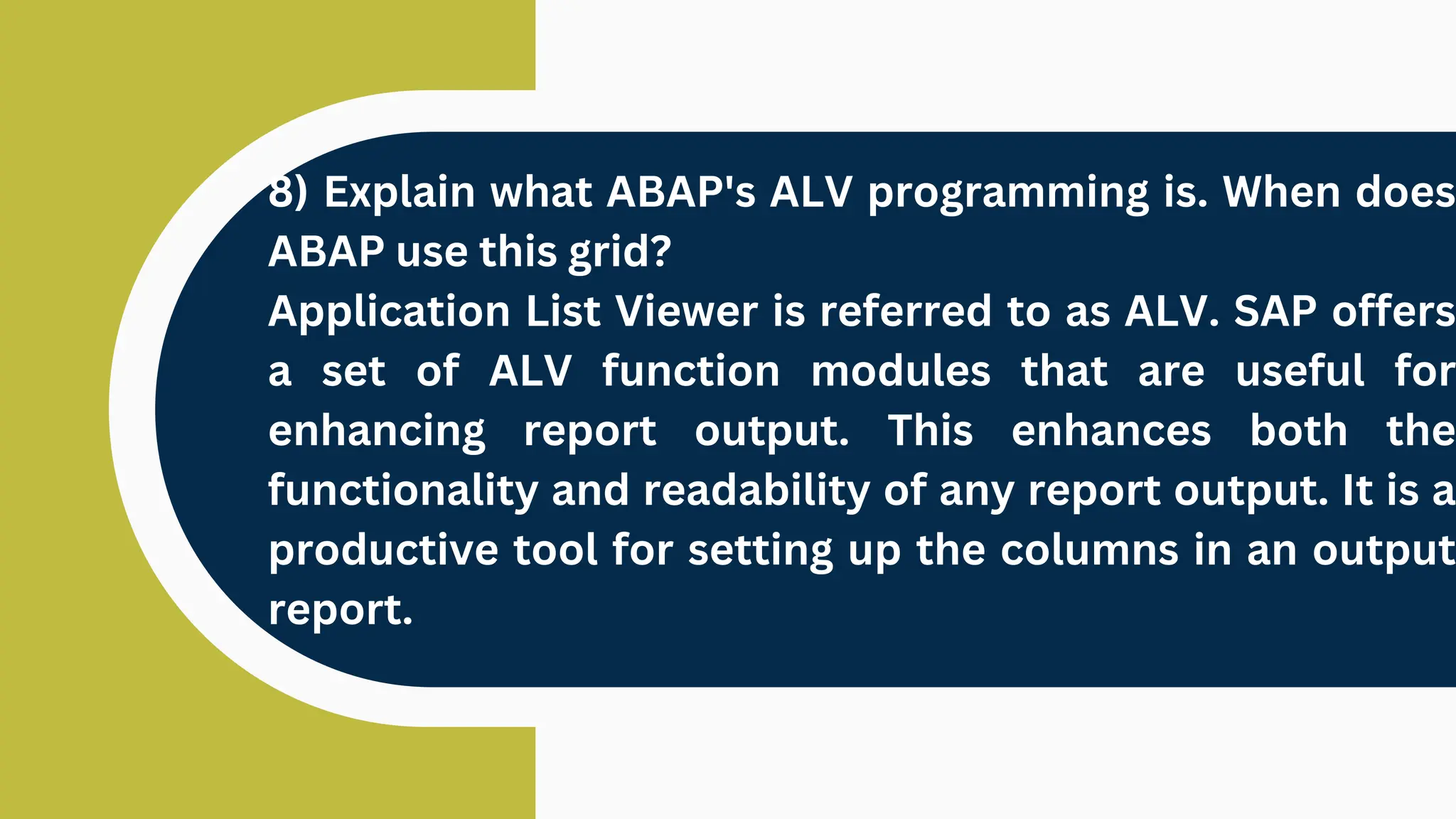 8) Explain what ABAP's ALV programming is. When does ABAP use this grid?
Application List Viewer is referred to as ALV. SAP offers a set of ALV function modules that are useful for enhancing report output. This enhances both the functionality and readability of any report output. It is a productive tool for setting up the columns in an output report.